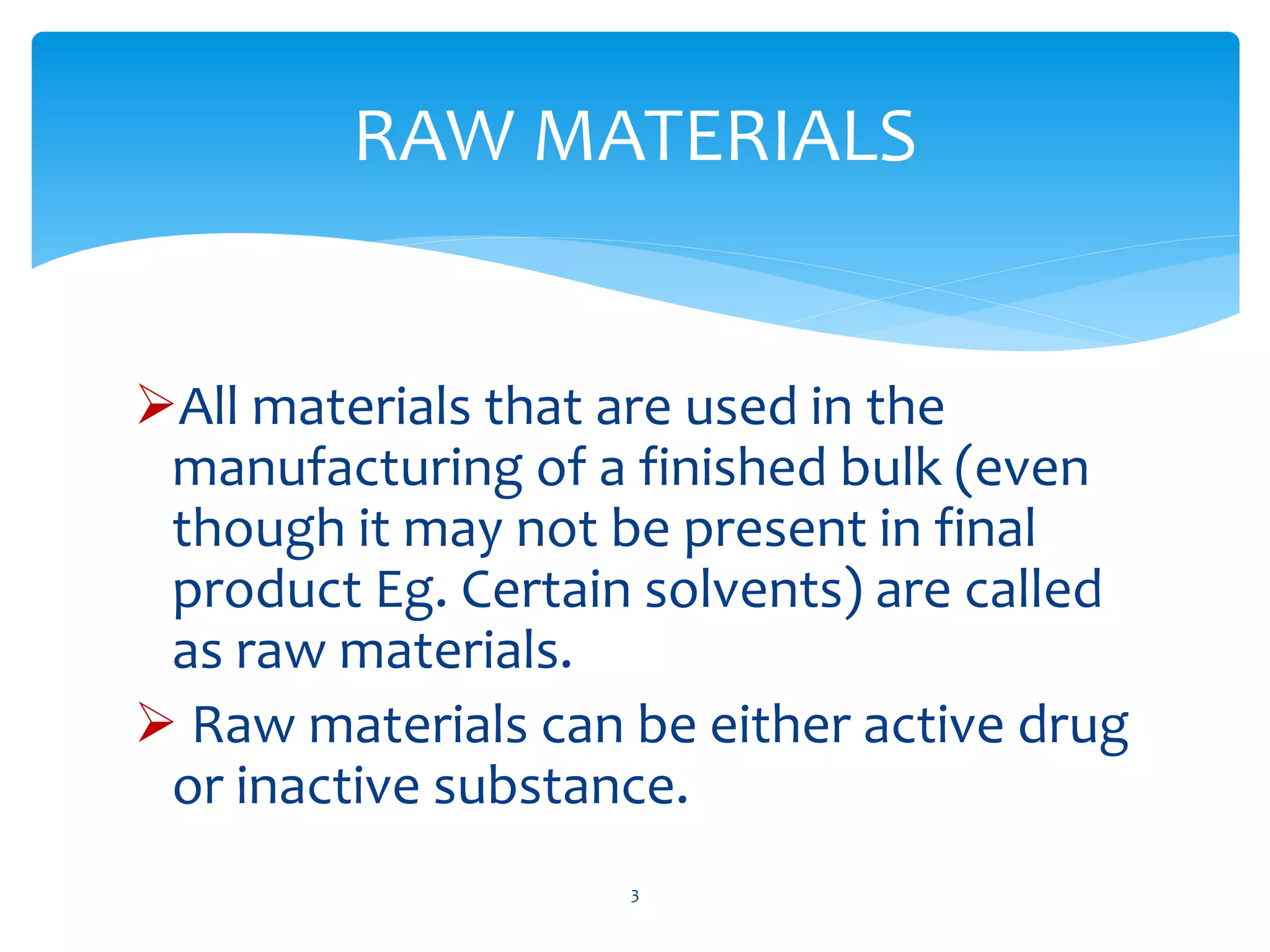 RAW MATERIALS

➢All materials that are used in the manufacturing of a finished bulk (even though it may not be present in final product Eg. Certain solvents) are called as raw materials.

➢ Raw materials can be either active drug or inactive substance.

3